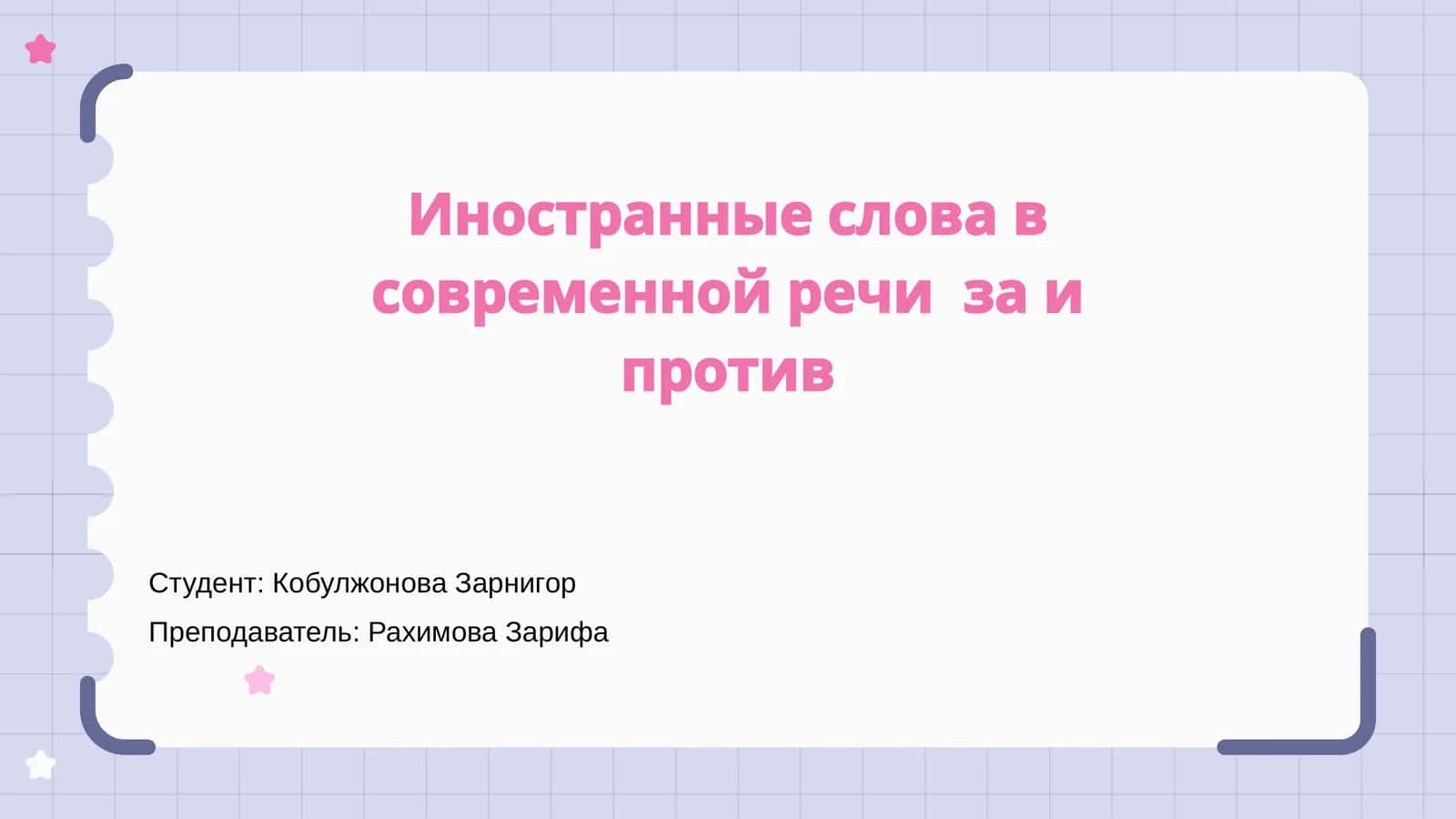 Иностранные слова в современной речи  за и против

Студент: Кобулжонова Зарнигор

Преподаватель: Рахимова Зарифа